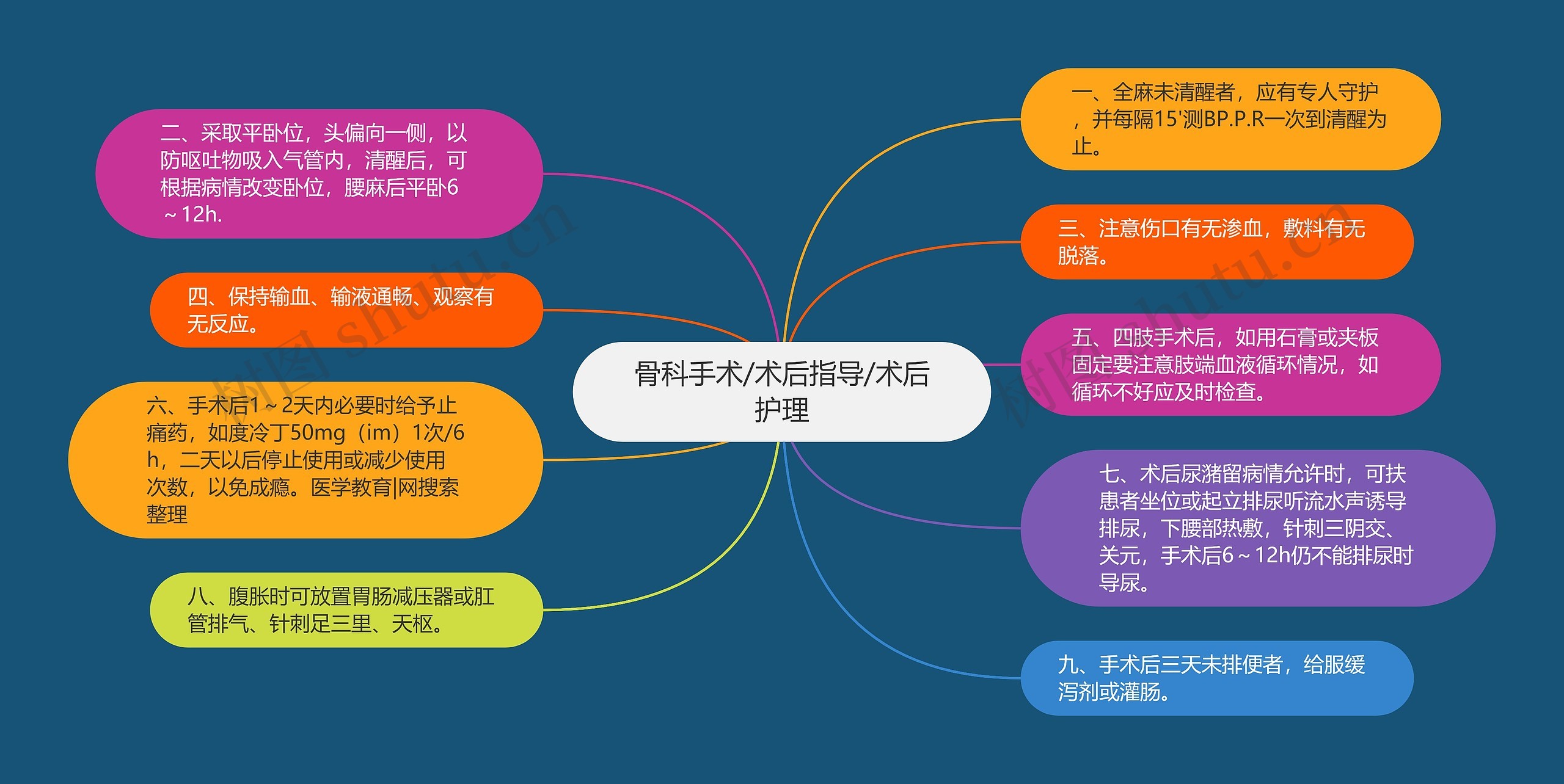 骨科手术/术后指导/术后护理

一、全麻未清醒者，应有专人守护，并每隔15'测BP.P.R一次到清醒为止。

二、采取平卧位，头偏向一侧，以防呕吐物吸入气管内，清醒后，可根据病情改变卧位，腰麻后平卧6～12h.

三、注意伤口有无渗血，敷料有无脱落。

四、保持输血、输液通畅、观察有无反应。

五、四肢手术后，如用石膏或夹板固定要注意肢端血液循环情况，如循环不好应及时检查。

六、手术后1～2天内必要时给予止痛药，如度冷丁50mg（im）1次/6h，二天以后停止使用或减少使用次数，以免成瘾。医学教育|网搜索整理

七、术后尿潴留病情允许时，可扶患者坐位或起立排尿听流水声诱导排尿，下腰部热敷，针刺三阴交、关元，手术后6～12h仍不能排尿时导尿。

八、腹胀时可放置胃肠减压器或肛管排气、针刺足三里、天枢。

九、手术后三天未排便者，给服缓泻剂或灌肠。

树图 shutu.cn

树图 shutu.cn